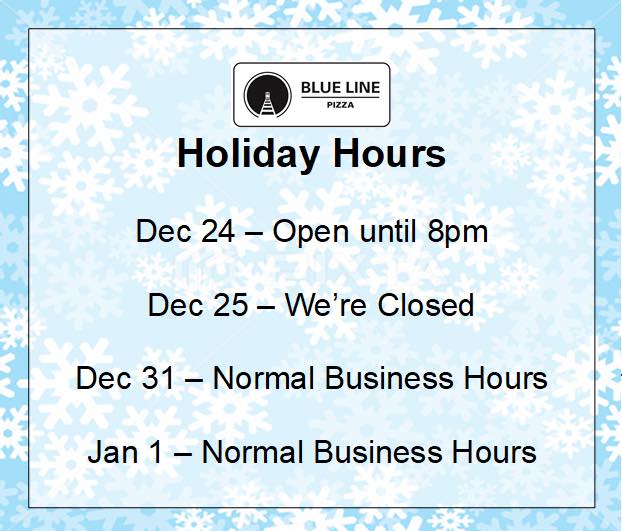 BLUE LINE
PIZZA

Holiday Hours

Dec 24 – Open until 8pm

Dec 25 – We're Closed

Dec 31 – Normal Business Hours

Jan 1 – Normal Business Hours